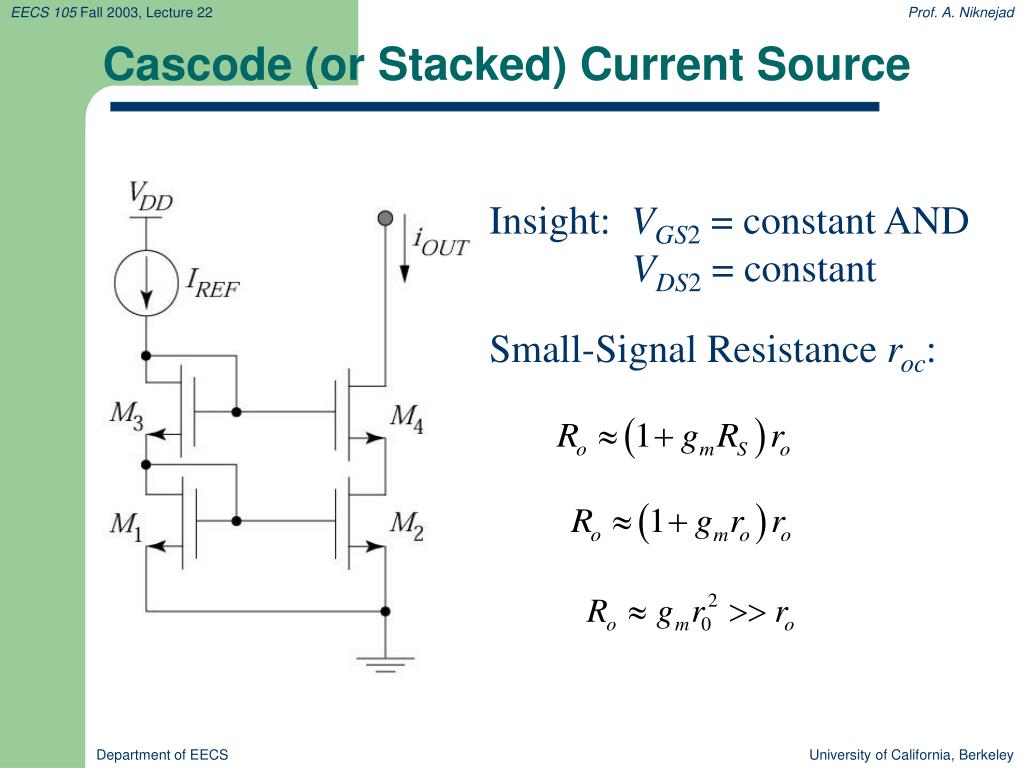 EECS 105 Fall 2003, Lecture 22

Prof. A. Niknejad

Cascode (or Stacked) Current Source

$V_{DD}$

$I_{REF}$

$i_{OUT}$

$M_3$

$M_4$

$M_1$

$M_2$

Insight: $V_{GS2}$ = constant AND
$V_{DS2}$ = constant

Small-Signal Resistance $r_{oc}$:

$R_o \approx (1 + g_m R_S) r_o$

$R_o \approx (1 + g_m r_o) r_o$

$R_o \approx g_m r_0^2 >> r_o$

Department of EECS

University of California, Berkeley